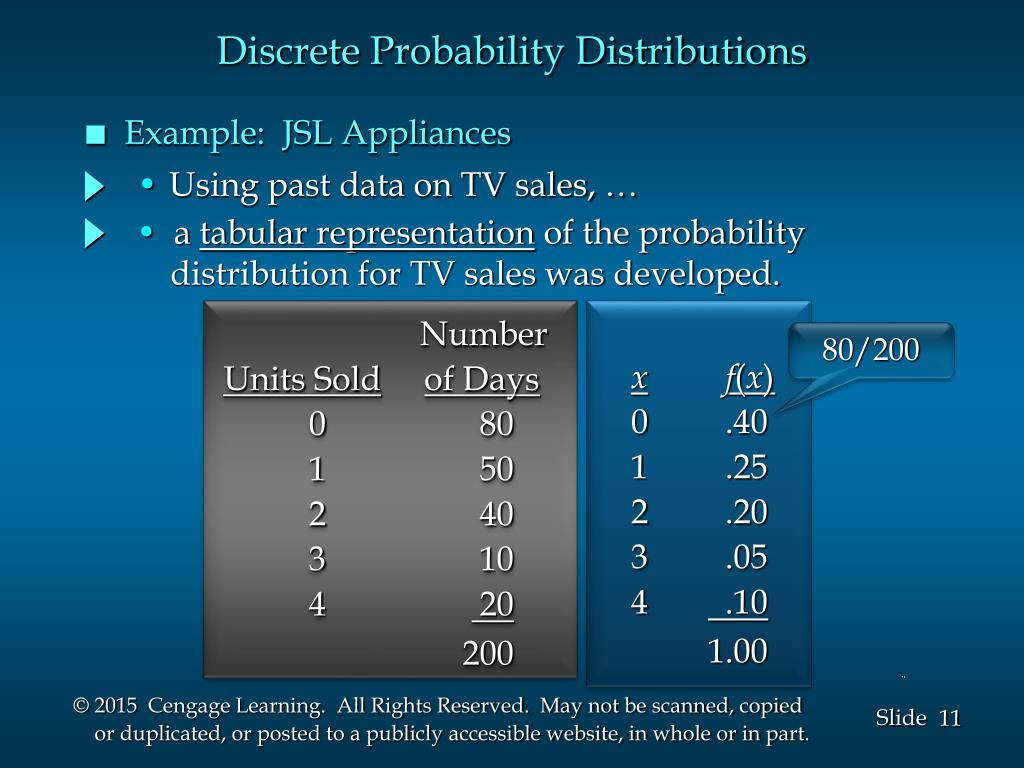 Discrete Probability Distributions

■ Example: JSL Appliances

• Using past data on TV sales, …

• a tabular representation of the probability distribution for TV sales was developed.

| Units Sold | Number of Days |
|---|---|
| 0 | 80 |
| 1 | 50 |
| 2 | 40 |
| 3 | 10 |
| 4 | 20 |
| | 200 |

| $x$ | $f(x)$ |
|---|---|
| 0 | .40 |
| 1 | .25 |
| 2 | .20 |
| 3 | .05 |
| 4 | .10 |
| | 1.00 |

80/200

© 2015 Cengage Learning. All Rights Reserved. May not be scanned, copied or duplicated, or posted to a publicly accessible website, in whole or in part.

Slide 11